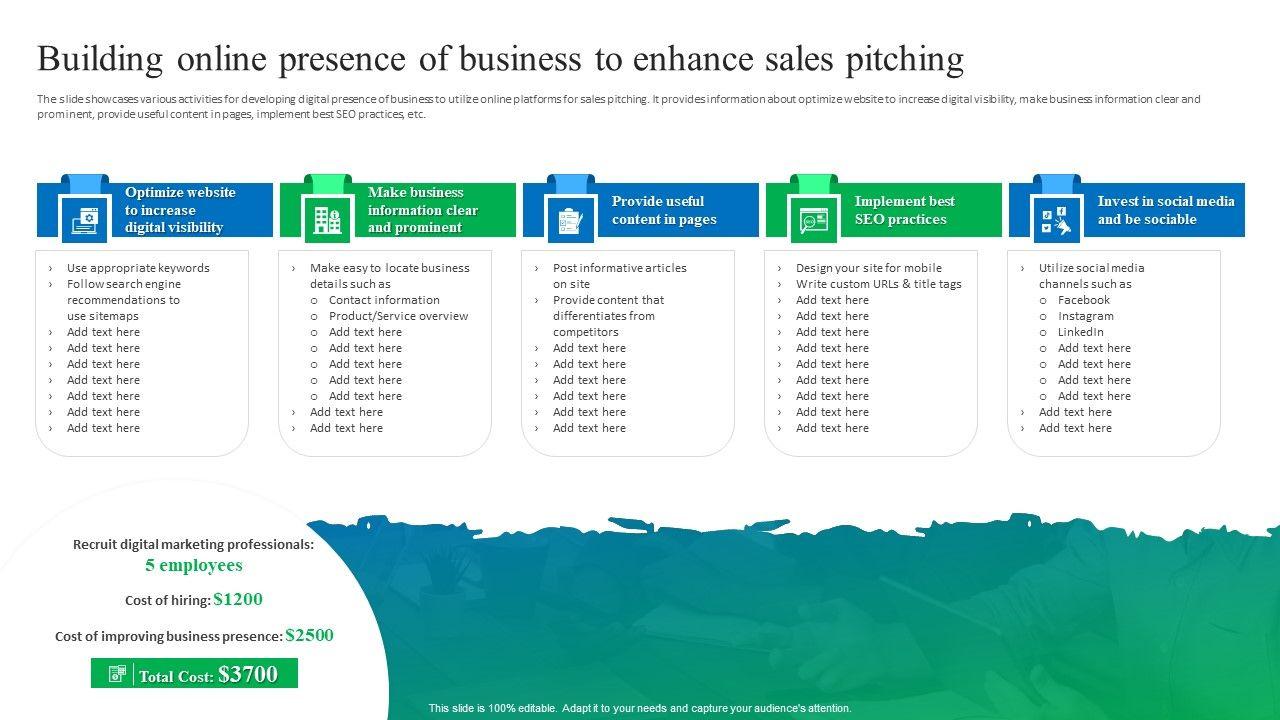 Building online presence of business to enhance sales pitching

The slide showcases various activities for developing digital presence of business to utilize online platforms for sales pitching. It provides information about optimize website to increase digital visibility, make business information clear and prominent, provide useful content in pages, implement best SEO practices, etc.

Optimize website to increase digital visibility

› Use appropriate keywords
› Follow search engine recommendations to use sitemaps
› Add text here
› Add text here
› Add text here
› Add text here
› Add text here
› Add text here
› Add text here

Make business information clear and prominent

› Make easy to locate business details such as
o Contact information
o Product/Service overview
o Add text here
o Add text here
o Add text here
o Add text here
o Add text here
› Add text here
› Add text here

Provide useful content in pages

› Post informative articles on site
› Provide content that differentiates from competitors
› Add text here
› Add text here
› Add text here
› Add text here
› Add text here
› Add text here

Implement best SEO practices

› Design your site for mobile
› Write custom URLs & title tags
› Add text here
› Add text here
› Add text here
› Add text here
› Add text here
› Add text here
› Add text here
› Add text here
› Add text here

Invest in social media and be sociable

› Utilize social media channels such as
o Facebook
o Instagram
o LinkedIn
o Add text here
o Add text here
o Add text here
o Add text here
› Add text here
› Add text here

Recruit digital marketing professionals:
5 employees

Cost of hiring: $1200

Cost of improving business presence: $2500

Total Cost: $3700

This slide is 100% editable. Adapt it to your needs and capture your audience's attention.